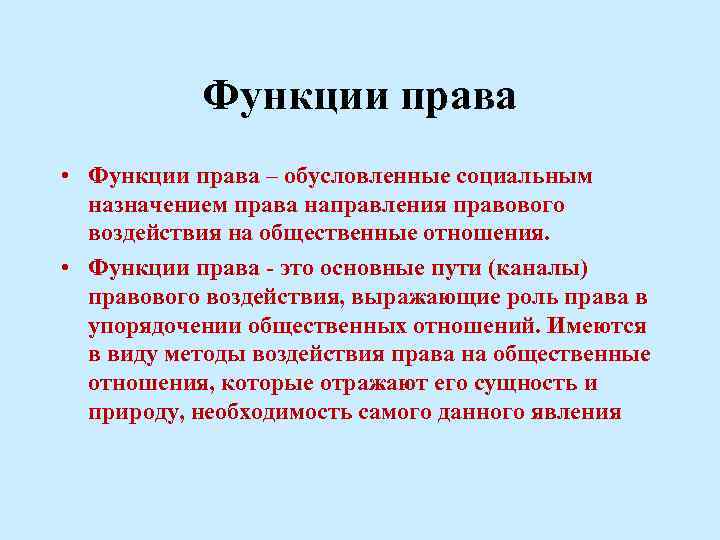 Функции права

• Функции права – обусловленные социальным назначением права направления правового воздействия на общественные отношения.

• Функции права - это основные пути (каналы) правового воздействия, выражающие роль права в упорядочении общественных отношений. Имеются в виду методы воздействия права на общественные отношения, которые отражают его сущность и природу, необходимость самого данного явления